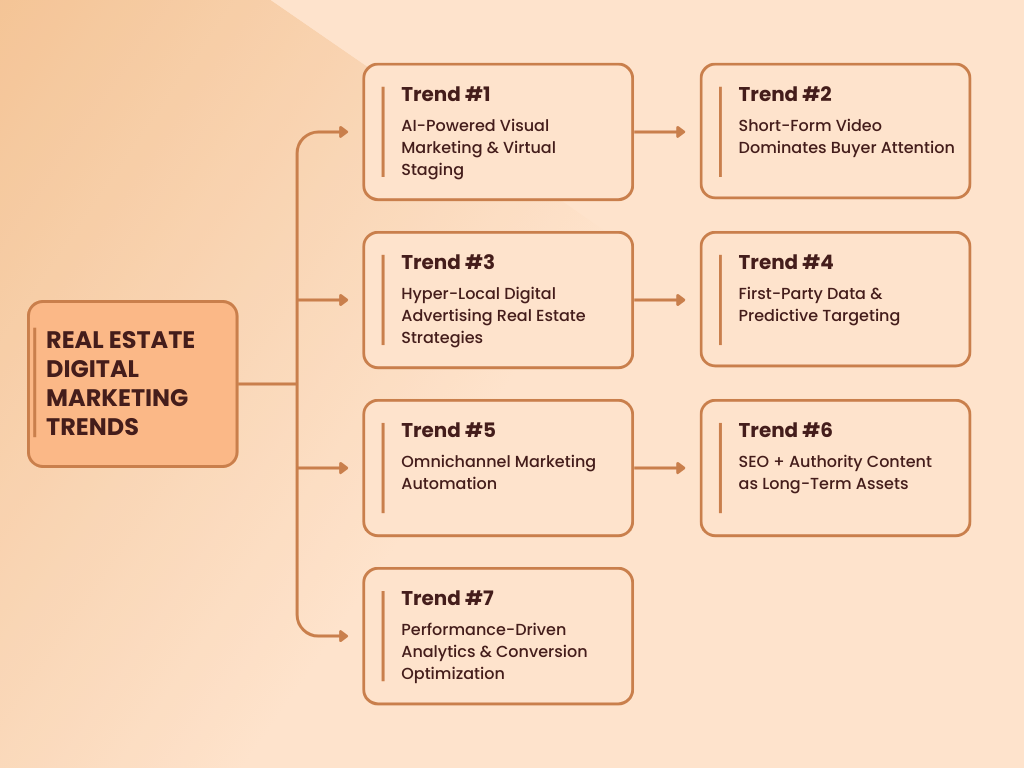 REAL ESTATE DIGITAL MARKETING TRENDS

Trend #1
AI-Powered Visual Marketing & Virtual Staging

Trend #2
Short-Form Video Dominates Buyer Attention

Trend #3
Hyper-Local Digital Advertising Real Estate Strategies

Trend #4
First-Party Data & Predictive Targeting

Trend #5
Omnichannel Marketing Automation

Trend #6
SEO + Authority Content as Long-Term Assets

Trend #7
Performance-Driven Analytics & Conversion Optimization